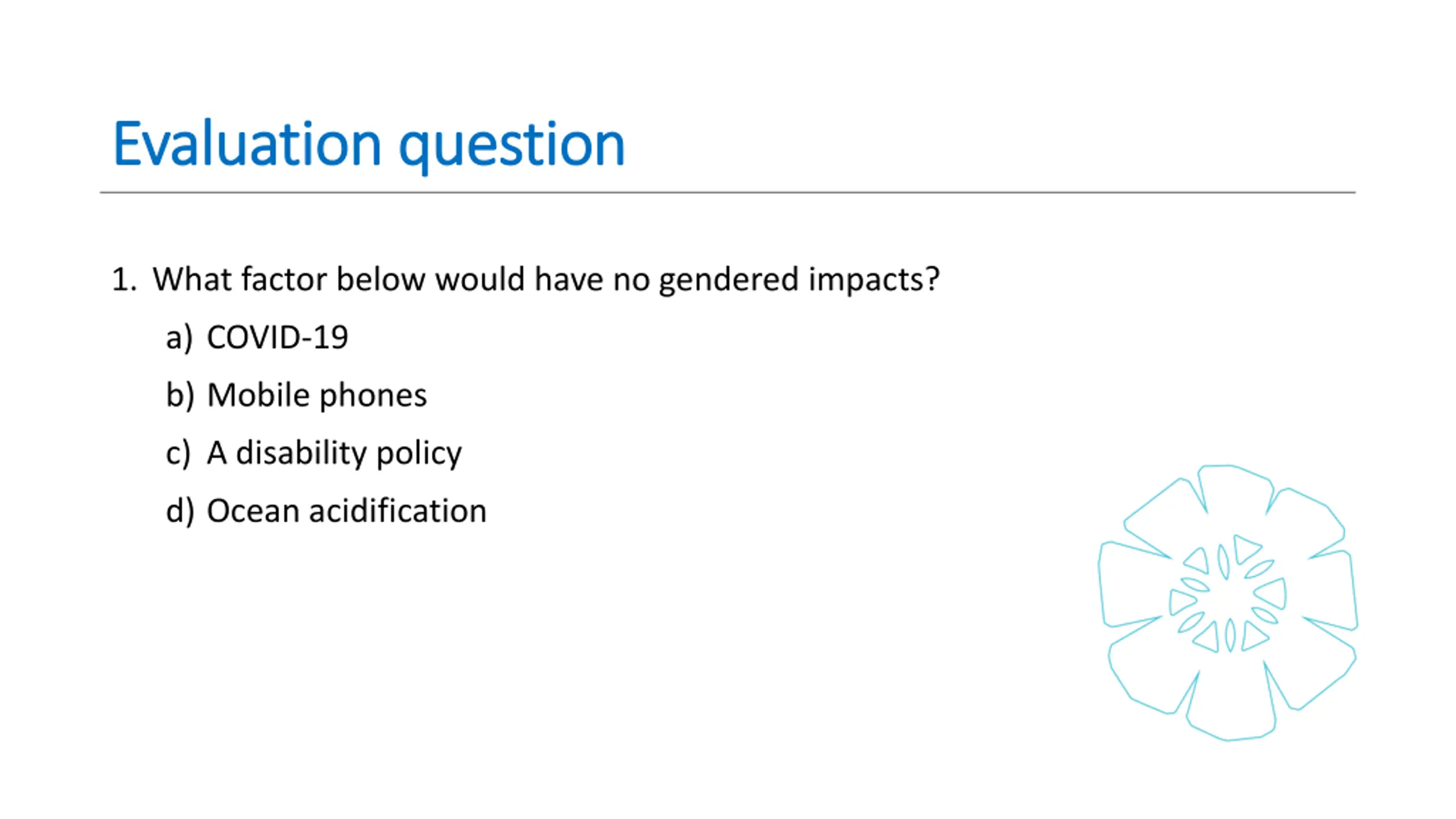 Evaluation question

1. What factor below would have no gendered impacts?

a) COVID-19

b) Mobile phones

c) A disability policy

d) Ocean acidification